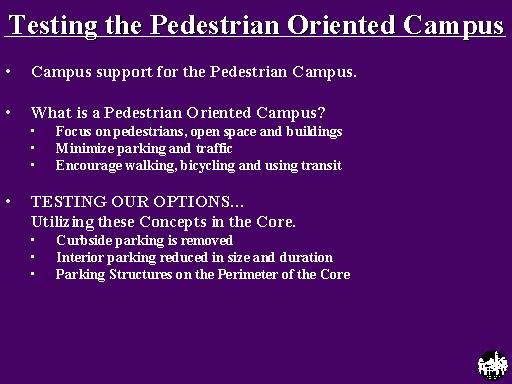 Testing the Pedestrian Oriented Campus

• Campus support for the Pedestrian Campus.

• What is a Pedestrian Oriented Campus?
▪ Focus on pedestrians, open space and buildings
▪ Minimize parking and traffic
▪ Encourage walking, bicycling and using transit

• TESTING OUR OPTIONS...
Utilizing these Concepts in the Core.
▪ Curbside parking is removed
▪ Interior parking reduced in size and duration
▪ Parking Structures on the Perimeter of the Core